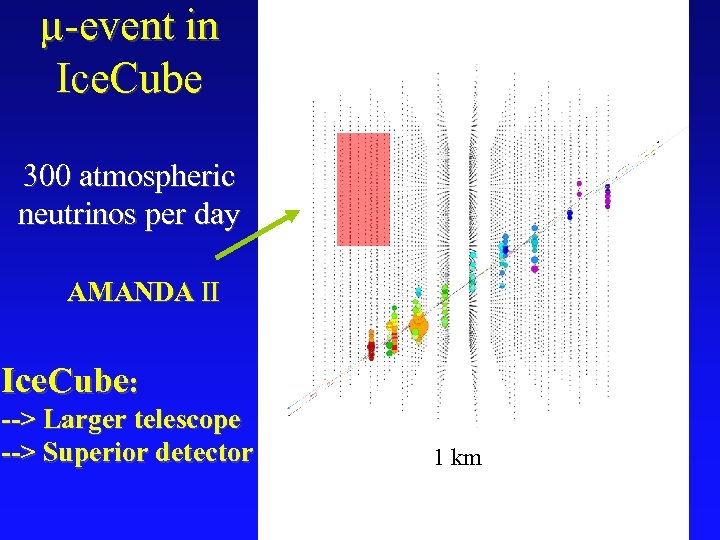 μ-event in IceCube

300 atmospheric neutrinos per day

AMANDA II

IceCube:
--> Larger telescope
--> Superior detector

1 km